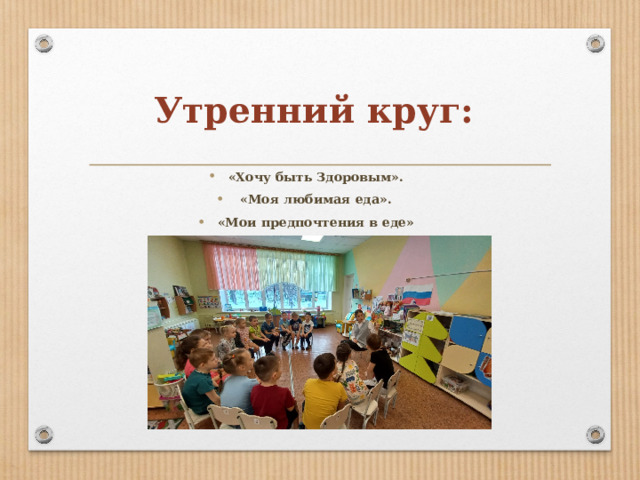 Утренний круг:

• «Хочу быть Здоровым».
• «Моя любимая еда».
• «Мои предпочтения в еде»